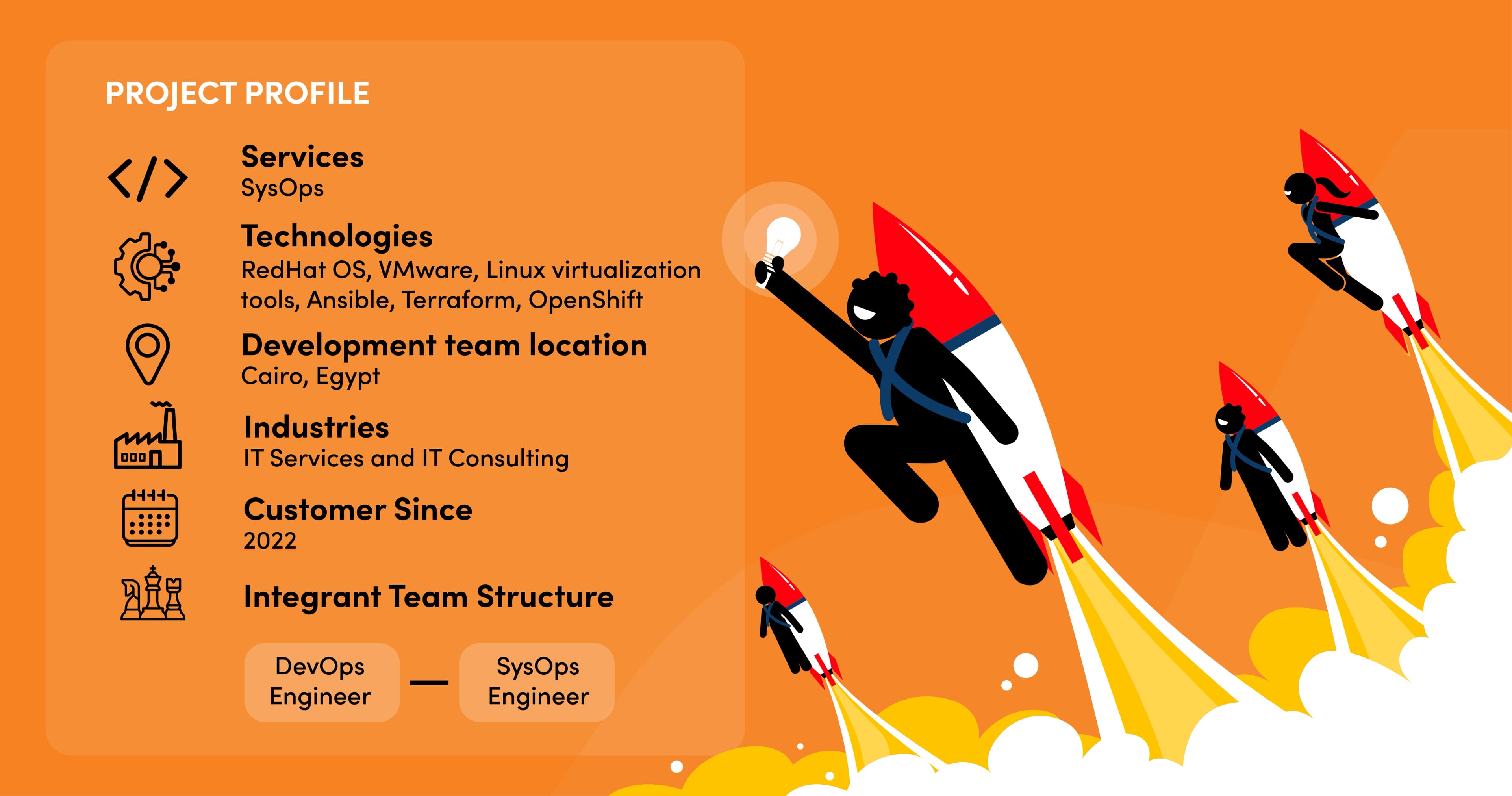 PROJECT PROFILE

Services
SysOps

Technologies
RedHat OS, VMware, Linux virtualization tools, Ansible, Terraform, OpenShift

Development team location
Cairo, Egypt

Industries
IT Services and IT Consulting

Customer Since
2022

Integrant Team Structure

DevOps Engineer — SysOps Engineer